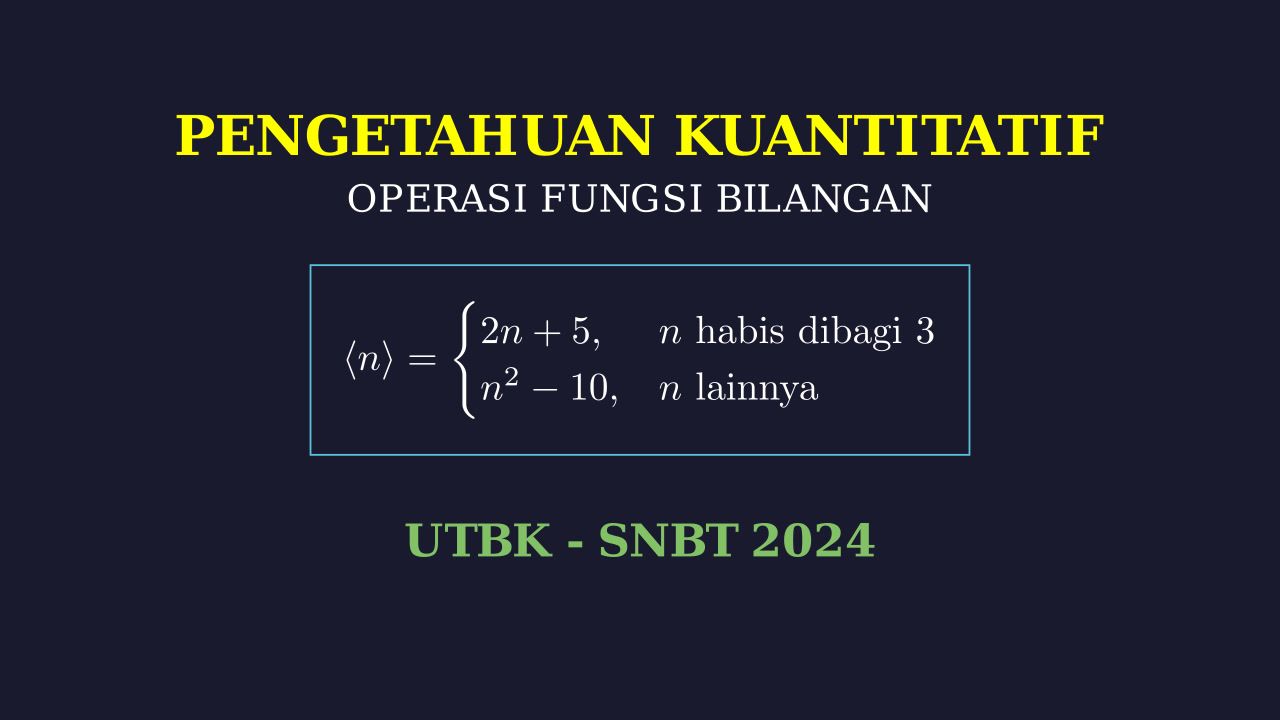 PENGETAHUAN KUANTITATIF
OPERASI FUNGSI BILANGAN

$\langle n \rangle = \begin{cases} 2n+5, & n \text{ habis dibagi } 3 \\ n^2-10, & n \text{ lainnya} \end{cases}$

UTBK - SNBT 2024